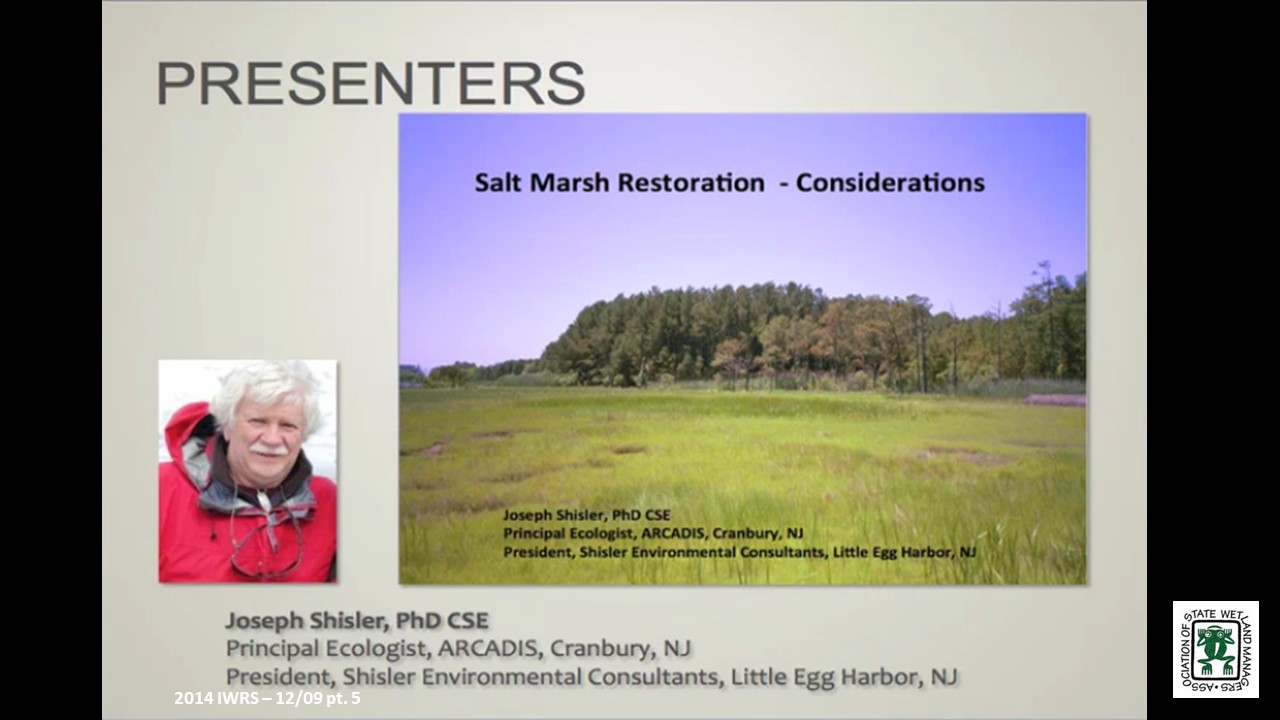 PRESENTERS

Salt Marsh Restoration - Considerations

Joseph Shisler, PhD CSE
Principal Ecologist, ARCADIS, Cranbury, NJ
President, Shisler Environmental Consultants, Little Egg Harbor, NJ

Joseph Shisler, PhD CSE
Principal Ecologist, ARCADIS, Cranbury, NJ
President, Shisler Environmental Consultants, Little Egg Harbor, NJ

2014 IWRS – 12/09 pt. 5

ASSOCIATION OF STATE WETLAND MANAGERS